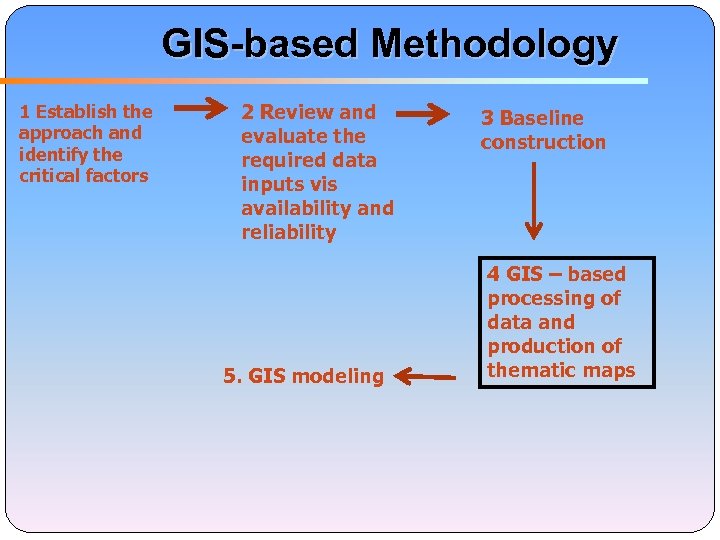 GIS-based Methodology

1 Establish the approach and identify the critical factors

2 Review and evaluate the required data inputs vis availability and reliability

3 Baseline construction

4 GIS – based processing of data and production of thematic maps

5. GIS modeling